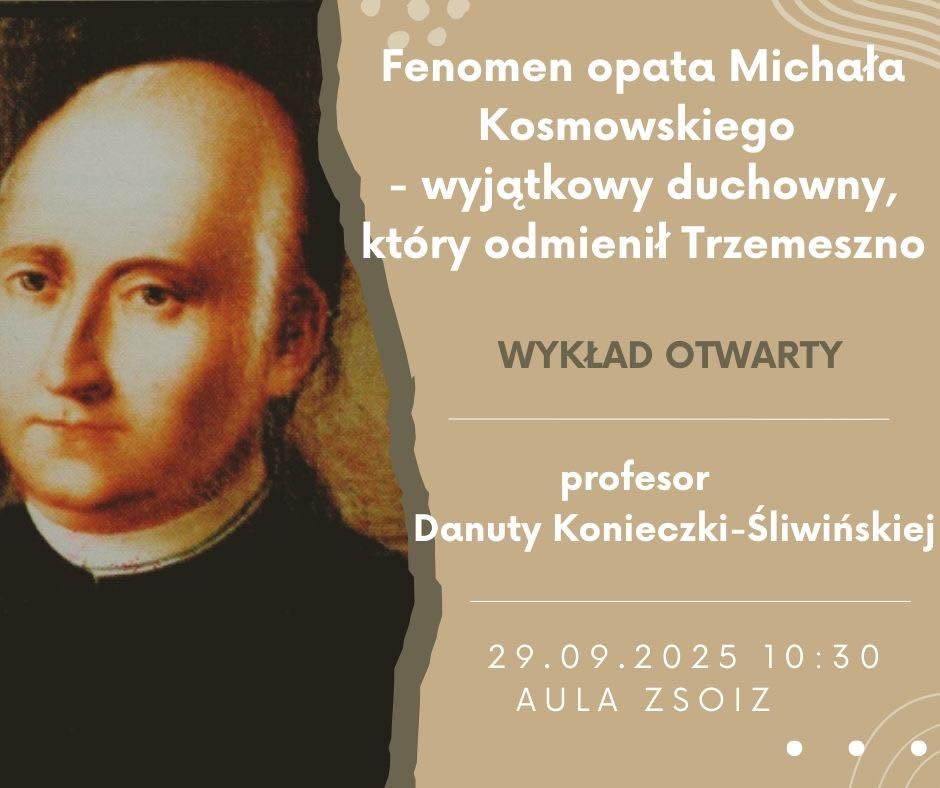 Fenomen opata Michała Kosmowskiego
- wyjątkowy duchowny, który odmienił Trzemeszno

WYKŁAD OTWARTY

profesor
Danuty Konieczki-Śliwińskiej

29.09.2025 10:30
AULA ZSOIZ